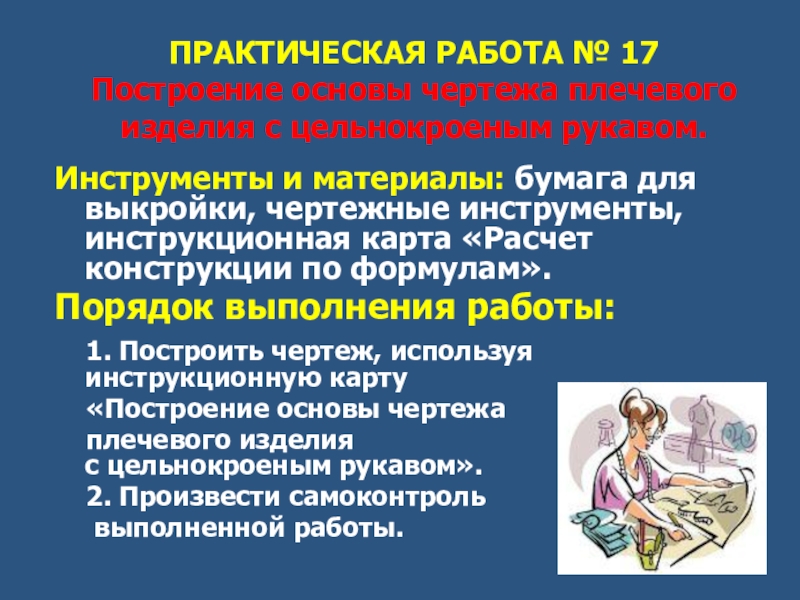 ПРАКТИЧЕСКАЯ РАБОТА № 17
Построение основы чертежа плечевого изделия с цельнокроеным рукавом.

Инструменты и материалы: бумага для выкройки, чертежные инструменты, инструкционная карта «Расчет конструкции по формулам».

Порядок выполнения работы:

1. Построить чертеж, используя инструкционную карту «Построение основы чертежа плечевого изделия с цельнокроеным рукавом».
2. Произвести самоконтроль выполненной работы.